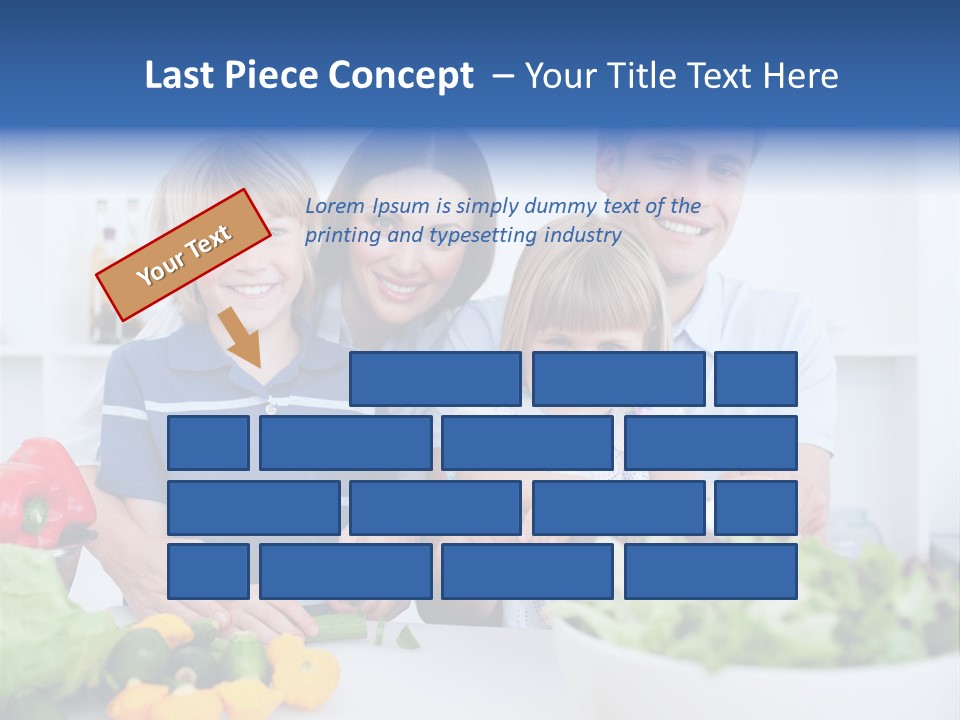 Last Piece Concept – Your Title Text Here

Your Text

Lorem Ipsum is simply dummy text of the printing and typesetting industry